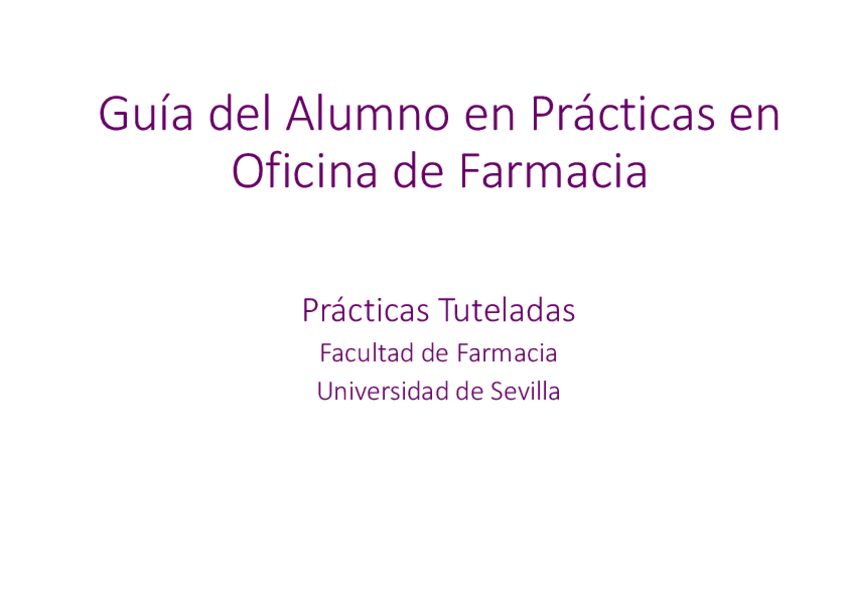 Guía del Alumno en Prácticas en Oficina de Farmacia

Prácticas Tuteladas
Facultad de Farmacia
Universidad de Sevilla